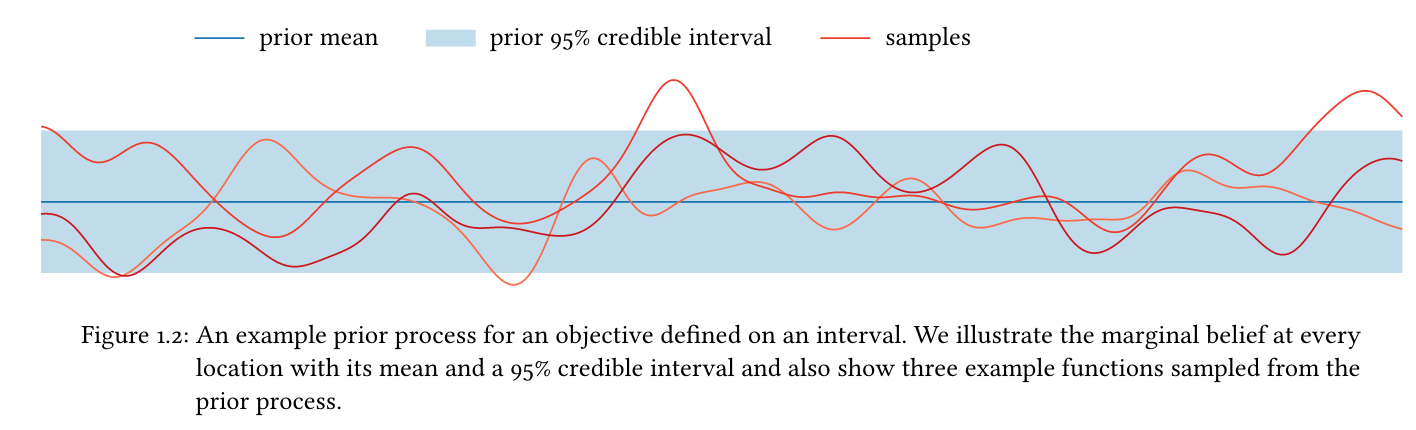 prior mean prior 95% credible interval samples

Figure 1.2: An example prior process for an objective defined on an interval. We illustrate the marginal belief at every location with its mean and a 95% credible interval and also show three example functions sampled from the prior process.